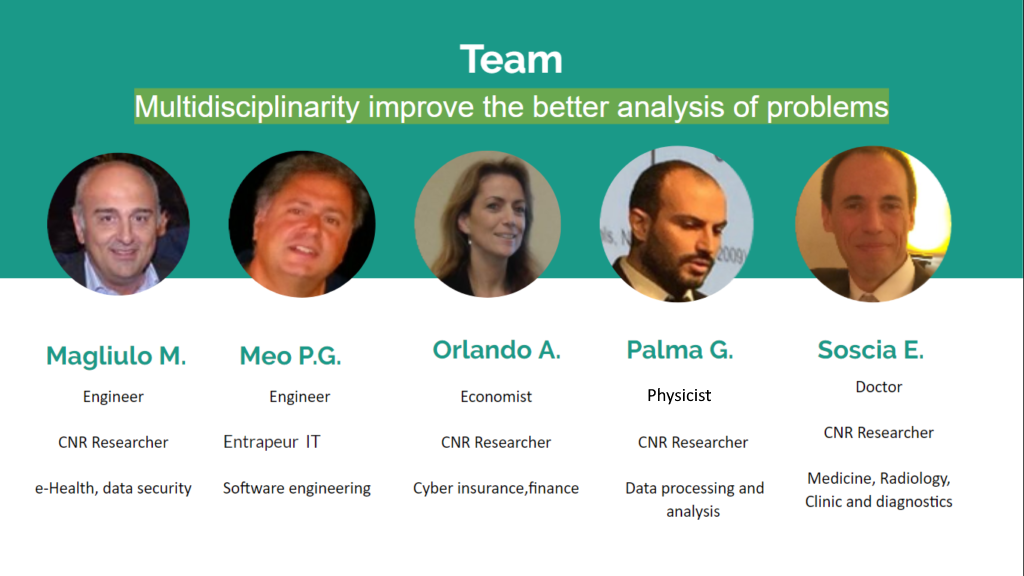 Team

Multidisciplinarity improve the better analysis of problems

Magliulo M.

Engineer

CNR Researcher

e-Health, data security

Meo P.G.

Engineer

Entrapeur IT

Software engineering

Orlando A.

Economist

CNR Researcher

Cyber insurance,finance

Palma G.

Physicist

CNR Researcher

Data processing and analysis

Soscia E.

Doctor

CNR Researcher

Medicine, Radiology, Clinic and diagnostics